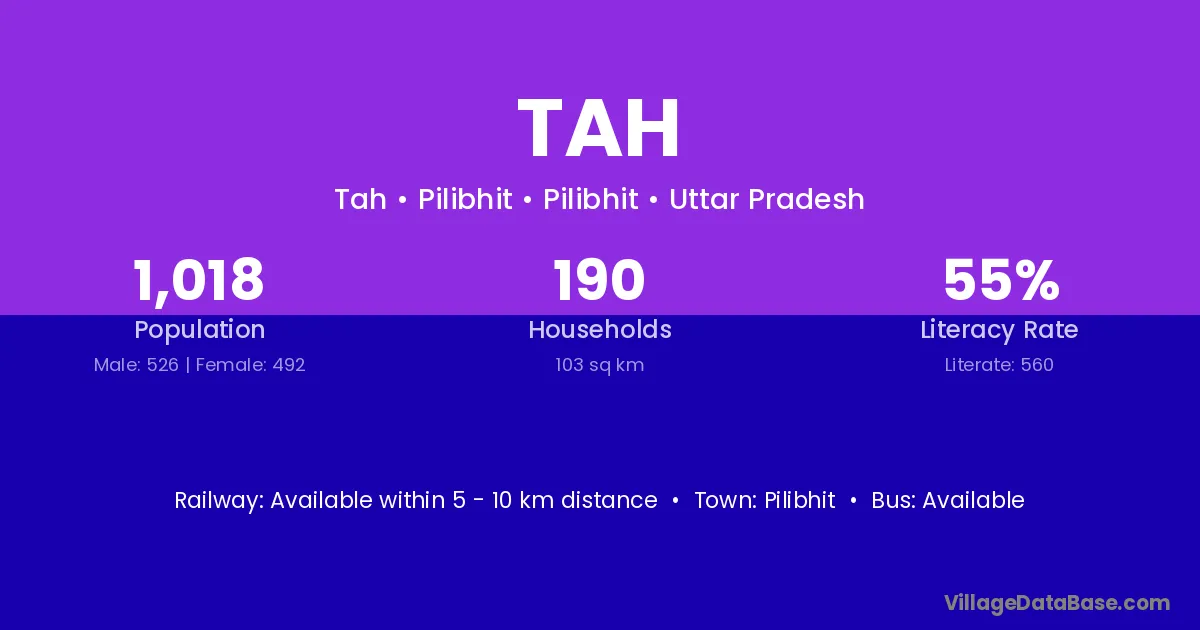 TAH

Tah • Pilibhit • Pilibhit • Uttar Pradesh

1,018
Population
Male: 526 | Female: 492

190
Households
103 sq km

55%
Literacy Rate
Literate: 560

Railway: Available within 5 - 10 km distance • Town: Pilibhit • Bus: Available

VillageDataBase.com